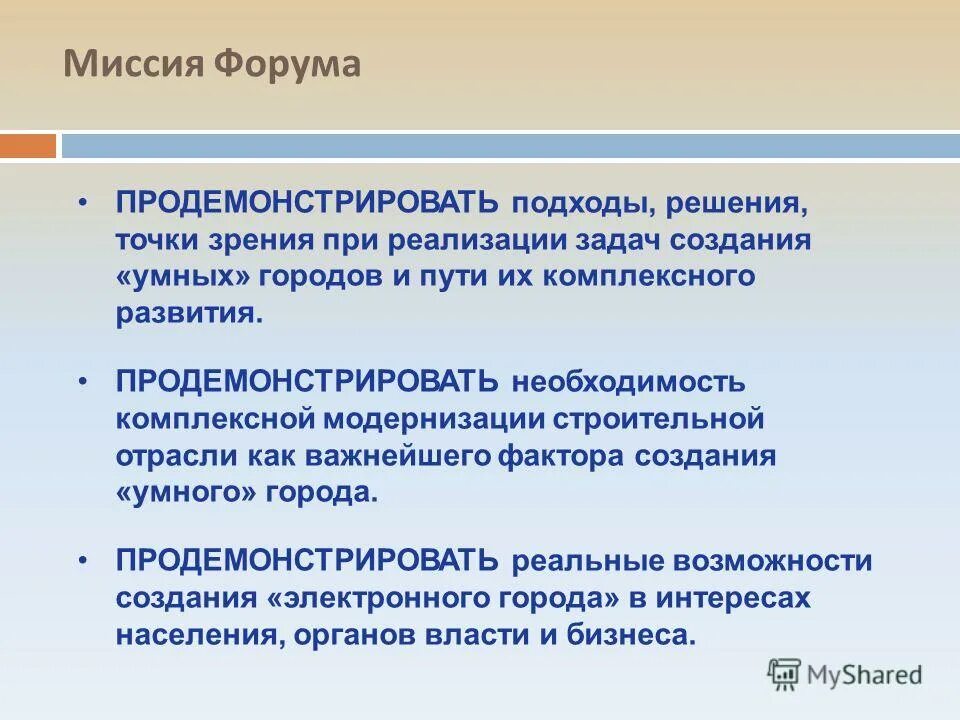 Миссия Форума

• ПРОДЕМОНСТРИРОВАТЬ подходы, решения, точки зрения при реализации задач создания «умных» городов и пути их комплексного развития.

• ПРОДЕМОНСТРИРОВАТЬ необходимость комплексной модернизации строительной отрасли как важнейшего фактора создания «умного» города.

• ПРОДЕМОНСТРИРОВАТЬ реальные возможности создания «электронного города» в интересах населения, органов власти и бизнеса.

MyShared